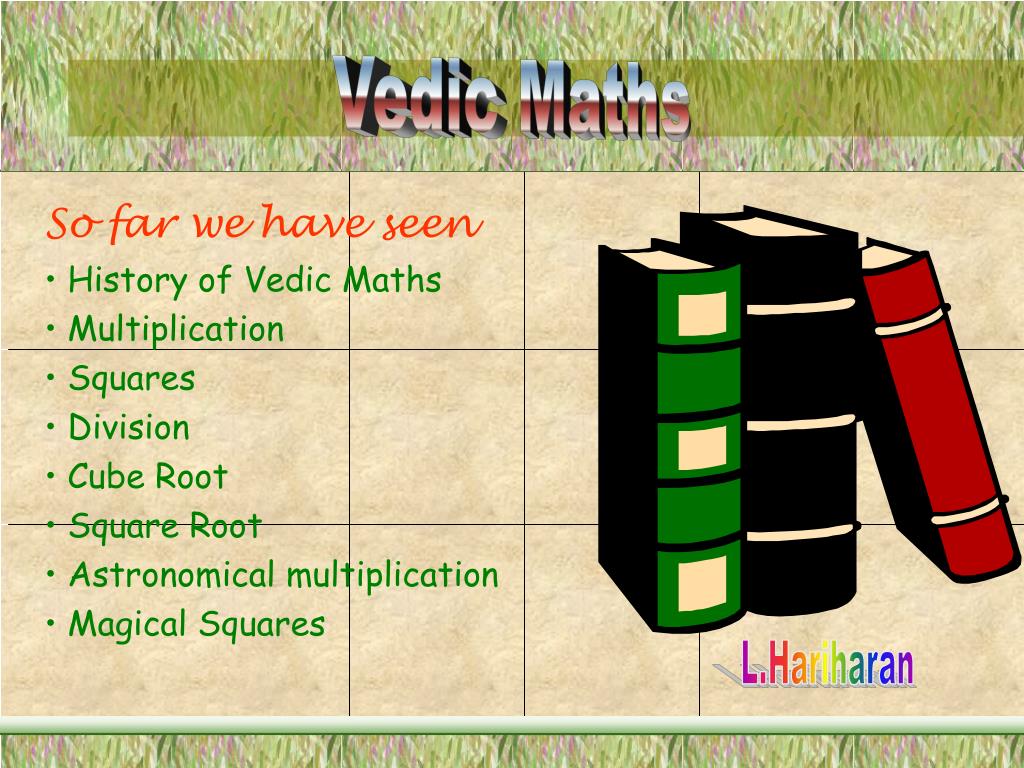 Vedic Maths

So far we have seen

• History of Vedic Maths
• Multiplication
• Squares
• Division
• Cube Root
• Square Root
• Astronomical multiplication
• Magical Squares

L.Hariharan